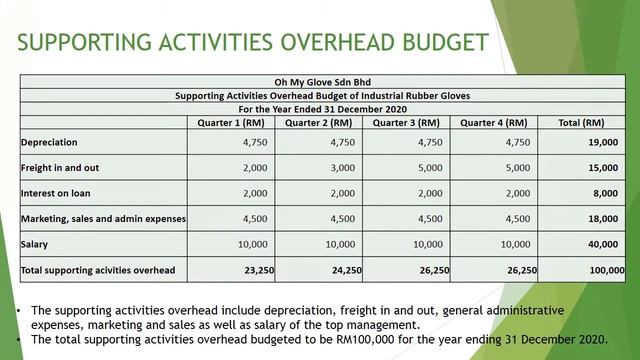 SUPPORTING ACTIVITIES OVERHEAD BUDGET

Oh My Glove Sdn Bhd
Supporting Activities Overhead Budget of Industrial Rubber Gloves
For the Year Ended 31 December 2020

| | Quarter 1 (RM) | Quarter 2 (RM) | Quarter 3 (RM) | Quarter 4 (RM) | Total (RM) |
|---|---|---|---|---|---|
| Depreciation | 4,750 | 4,750 | 4,750 | 4,750 | 19,000 |
| Freight in and out | 2,000 | 3,000 | 5,000 | 5,000 | 15,000 |
| Interest on loan | 2,000 | 2,000 | 2,000 | 2,000 | 8,000 |
| Marketing, sales and admin expenses | 4,500 | 4,500 | 4,500 | 4,500 | 18,000 |
| Salary | 10,000 | 10,000 | 10,000 | 10,000 | 40,000 |
| Total supporting acivities overhead | 23,250 | 24,250 | 26,250 | 26,250 | 100,000 |

• The supporting activities overhead include depreciation, freight in and out, general administrative expenses, marketing and sales as well as salary of the top management.
• The total supporting activities overhead budgeted to be RM100,000 for the year ending 31 December 2020.